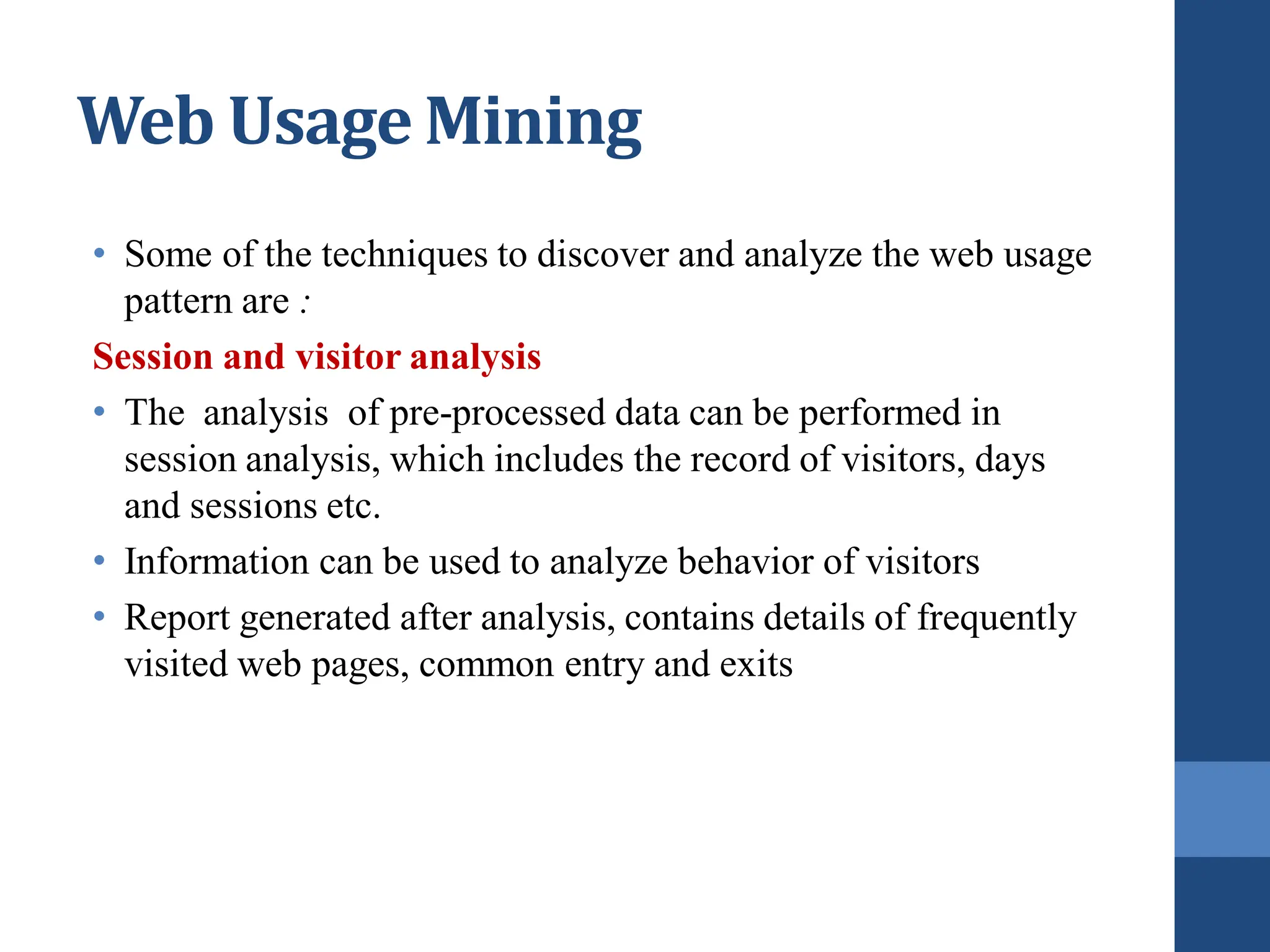 Web Usage Mining

• Some of the techniques to discover and analyze the web usage pattern are :

Session and visitor analysis

• The analysis of pre-processed data can be performed in session analysis, which includes the record of visitors, days and sessions etc.

• Information can be used to analyze behavior of visitors

• Report generated after analysis, contains details of frequently visited web pages, common entry and exits